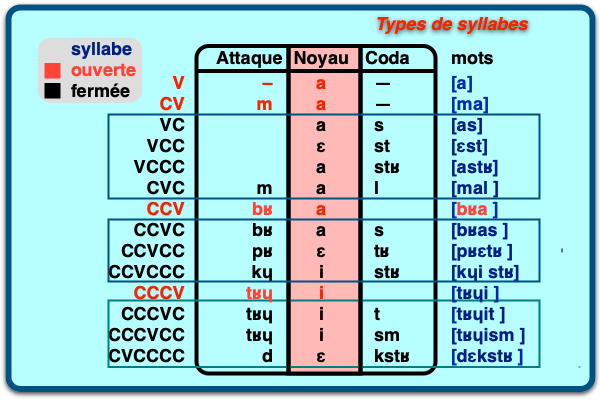 Types de syllabes

syllabe
ouverte
fermée

| | Attaque | Noyau | Coda | mots |
|---|---|---|---|---|
| V | – | a | — | [a] |
| CV | m | a | — | [ma] |
| VC | | a | s | [as] |
| VCC | | ɛ | st | [ɛst] |
| VCCC | | a | stʁ | [astʁ] |
| CVC | m | a | l | [mal ] |
| CCV | bʁ | a | | [bʁa ] |
| CCVC | bʁ | a | s | [bʁas ] |
| CCVCC | pʁ | ɛ | tʁ | [pʁɛtʁ ] |
| CCVCCC | kɥ | i | stʁ | [kɥi stʁ] |
| CCCV | tʁɥ | i | | [tʁɥi ] |
| CCCVC | tʁɥ | i | t | [tʁɥit ] |
| CCCVCC | tʁɥ | i | sm | [tʁɥism ] |
| CVCCCC | d | ɛ | kstʁ | [dɛkstʁ ] |